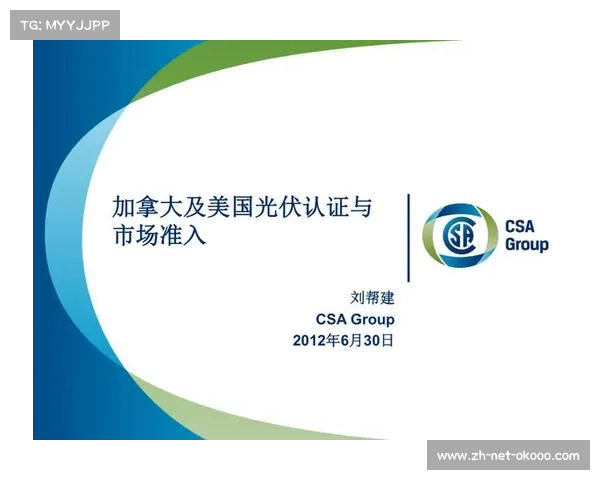 TG: MYYJJPP

加拿大及美国光伏认证与市场准入

CSA Group

刘帮建
CSA Group
2012年6月30日

www.zh-net-okooo.com